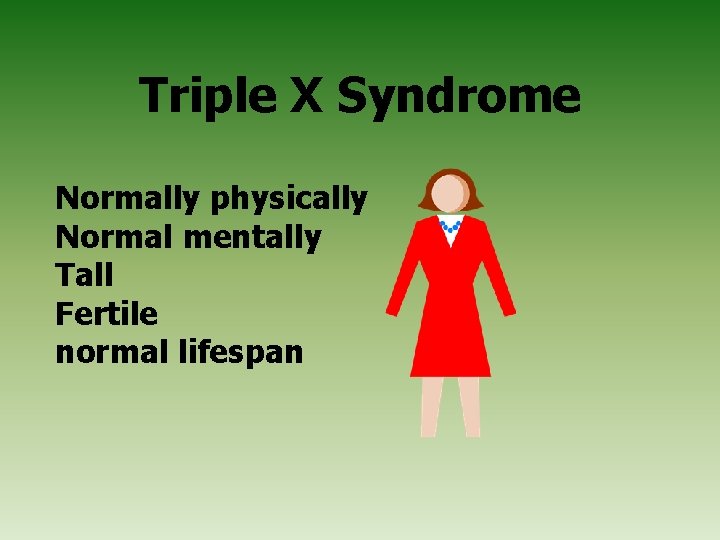 Triple X Syndrome

Normally physically
Normal mentally
Tall
Fertile
normal lifespan